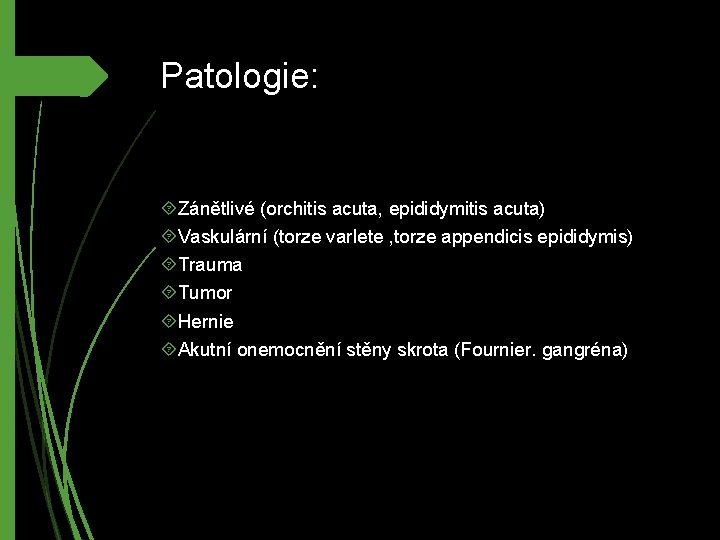 Patologie:

Zánětlivé (orchitis acuta, epididymitis acuta)
Vaskulární (torze varlete ,torze appendicis epididymis)
Trauma
Tumor
Hernie
Akutní onemocnění stěny skrota (Fournier. gangréna)